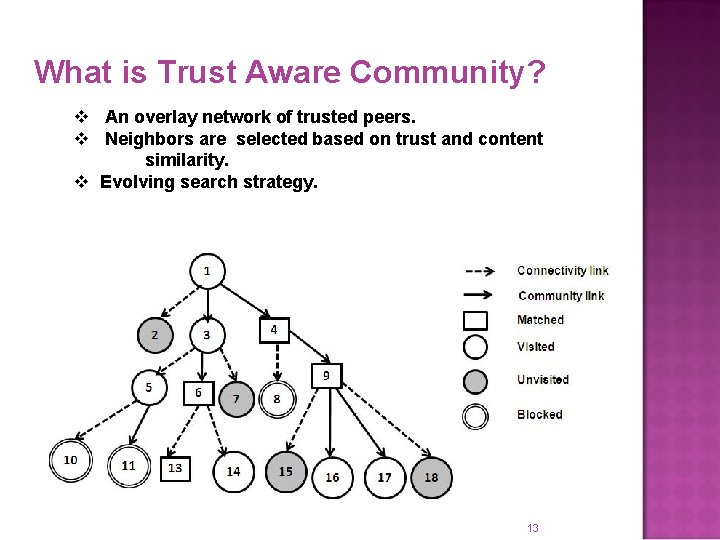 What is Trust Aware Community?

❖ An overlay network of trusted peers.
❖ Neighbors are selected based on trust and content similarity.
❖ Evolving search strategy.

1
2
3
4
5
6
7
8
9
10
11
13
14
15
16
17
18

Connectivity link
Community link
Matched
Visited
Unvisited
Blocked

13